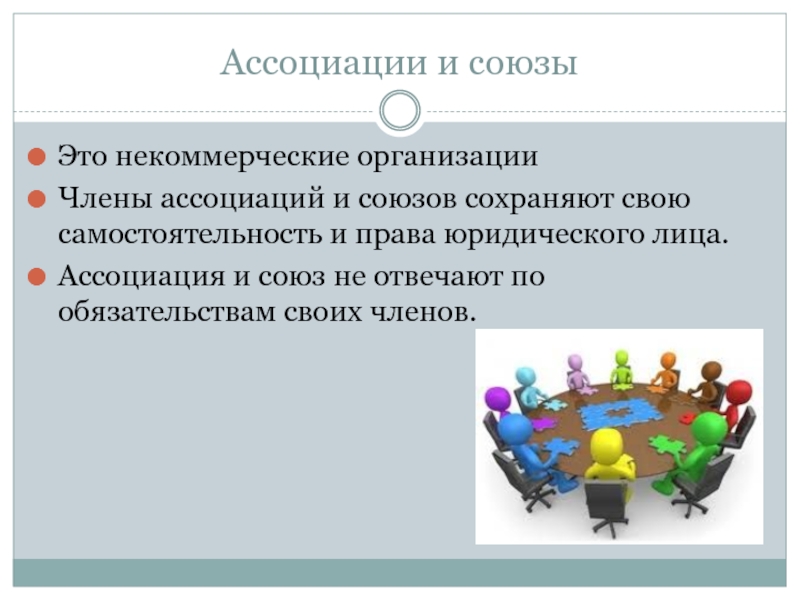 Ассоциации и союзы

Это некоммерческие организации

Члены ассоциаций и союзов сохраняют свою самостоятельность и права юридического лица.

Ассоциация и союз не отвечают по обязательствам своих членов.